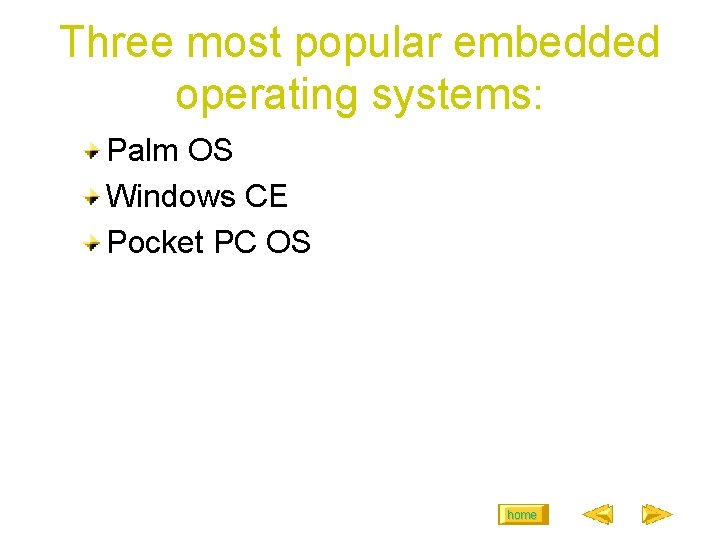 Three most popular embedded operating systems:

Palm OS
Windows CE
Pocket PC OS

home